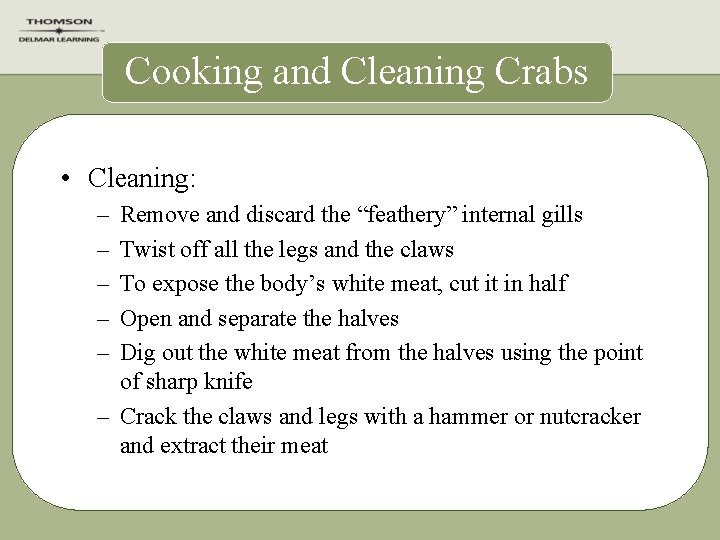 THOMSON
DELMAR LEARNING

Cooking and Cleaning Crabs

• Cleaning:
– Remove and discard the “feathery” internal gills
– Twist off all the legs and the claws
– To expose the body’s white meat, cut it in half
– Open and separate the halves
– Dig out the white meat from the halves using the point of sharp knife
– Crack the claws and legs with a hammer or nutcracker and extract their meat